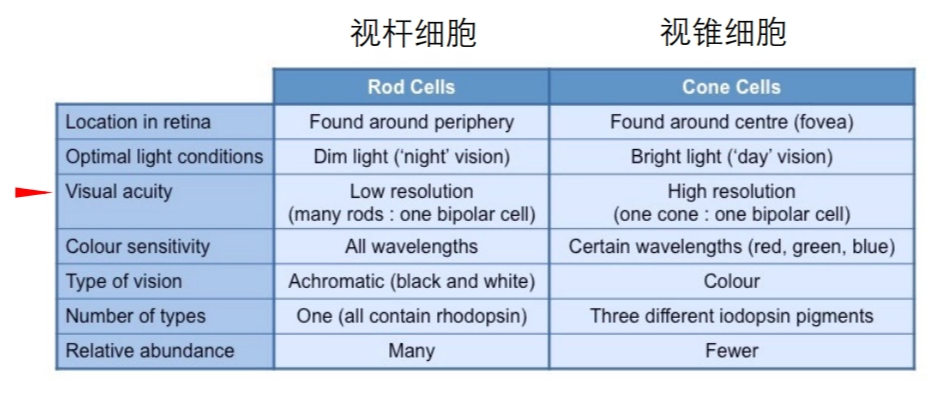 视杆细胞 视锥细胞

| | Rod Cells | Cone Cells |
|---|---|---|
| Location in retina | Found around periphery | Found around centre (fovea) |
| Optimal light conditions | Dim light ('night' vision) | Bright light ('day' vision) |
| Visual acuity | Low resolution (many rods : one bipolar cell) | High resolution (one cone : one bipolar cell) |
| Colour sensitivity | All wavelengths | Certain wavelengths (red, green, blue) |
| Type of vision | Achromatic (black and white) | Colour |
| Number of types | One (all contain rhodopsin) | Three different iodopsin pigments |
| Relative abundance | Many | Fewer |